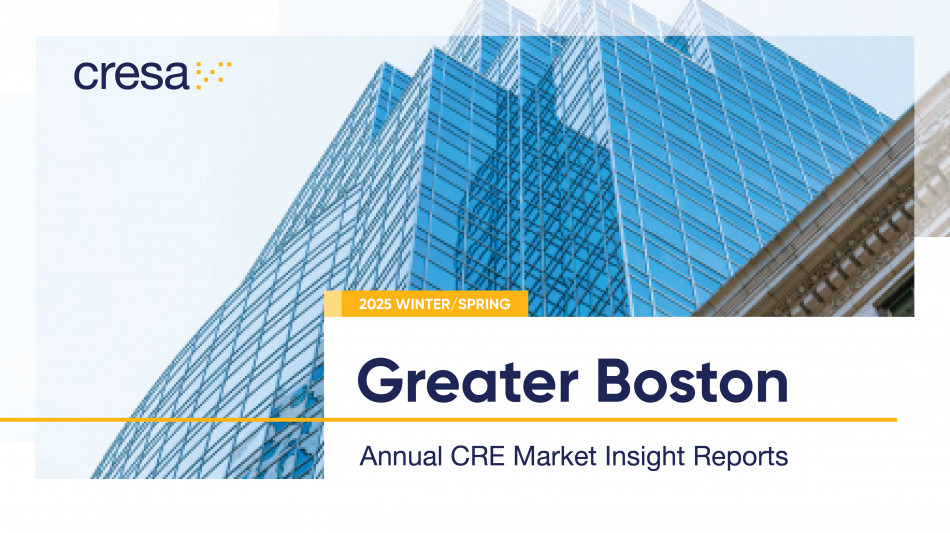 cresa

2025 WINTER/SPRING

Greater Boston

Annual CRE Market Insight Reports